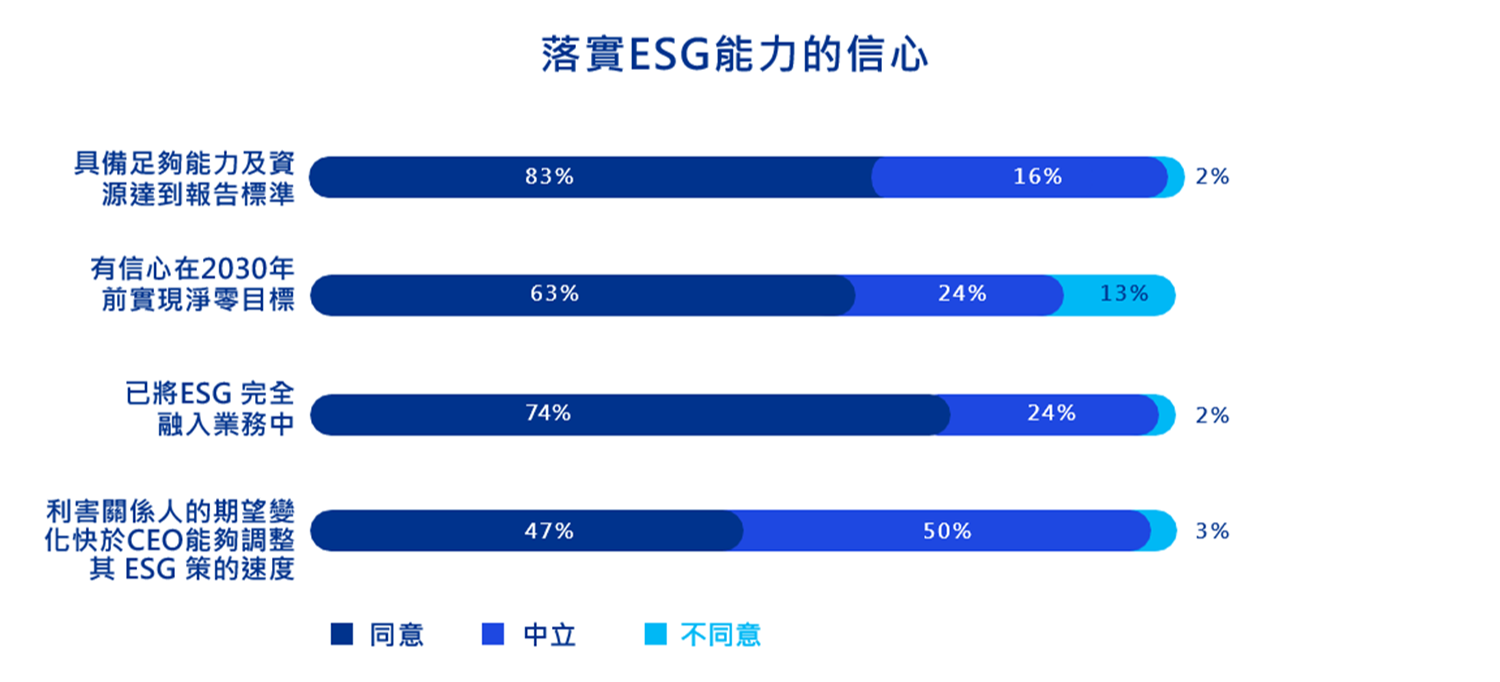 落實ESG能力的信心

具備足夠能力及資源達到報告標準
83%
16%
2%

有信心在2030年前實現淨零目標
63%
24%
13%

已將ESG 完全融入業務中
74%
24%
2%

利害關係人的期望變化快於CEO能夠調整其 ESG 策的速度
47%
50%
3%

同意
中立
不同意